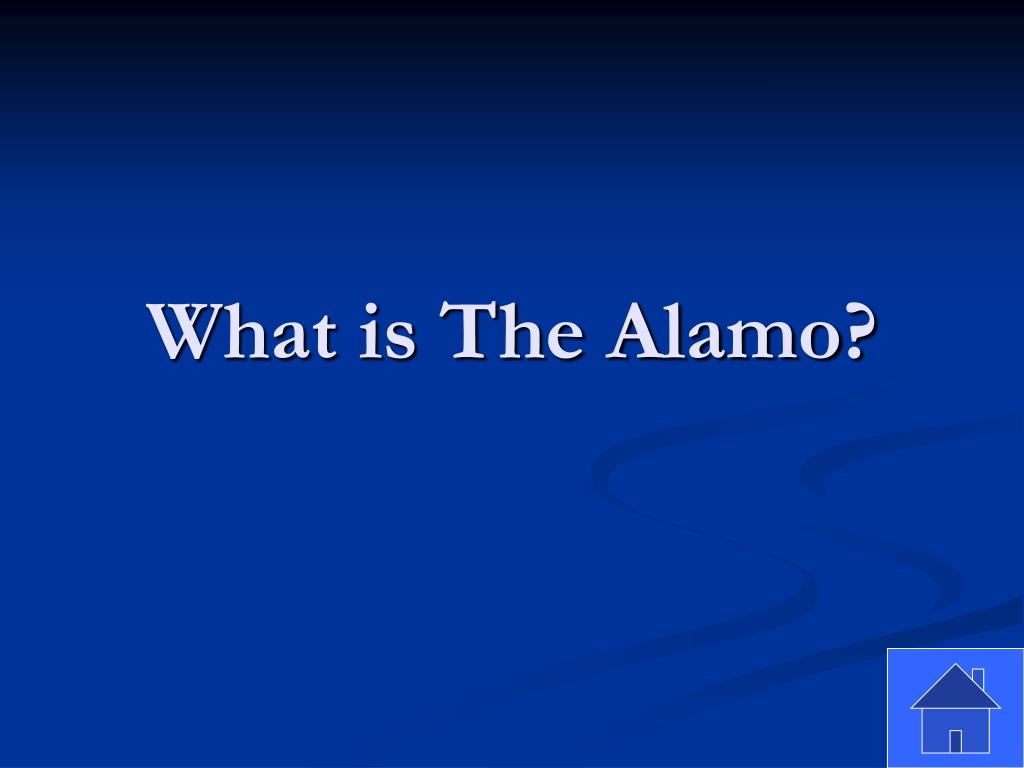 What is The Alamo?